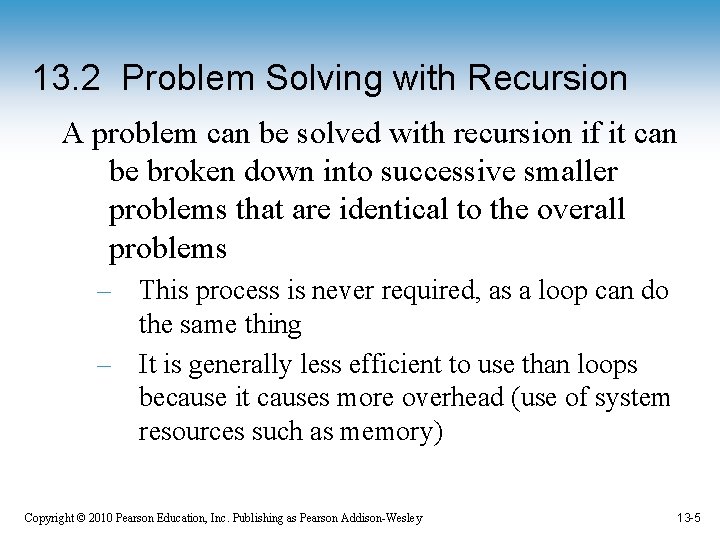 13.2 Problem Solving with Recursion

A problem can be solved with recursion if it can be broken down into successive smaller problems that are identical to the overall problems

– This process is never required, as a loop can do the same thing

– It is generally less efficient to use than loops because it causes more overhead (use of system resources such as memory)

Copyright © 2010 Pearson Education, Inc. Publishing as Pearson Addison-Wesley

13-5